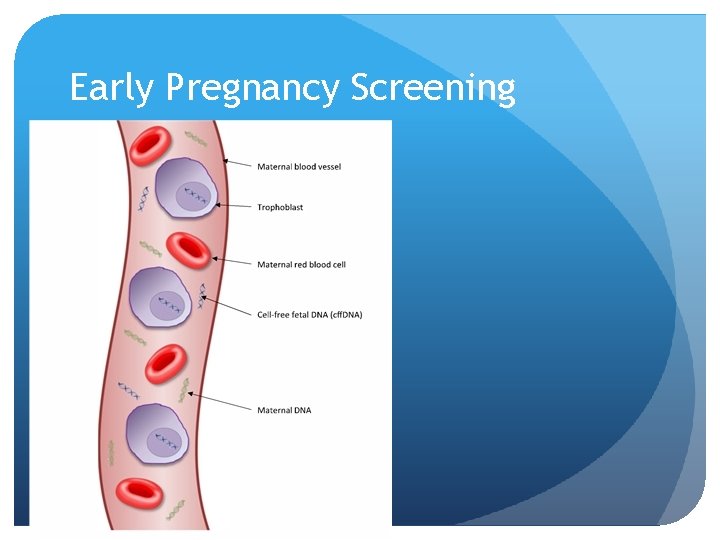 Early Pregnancy Screening

Maternal blood vessel

Trophoblast

Maternal red blood cell

Cell-free fetal DNA (cffDNA)

Maternal DNA